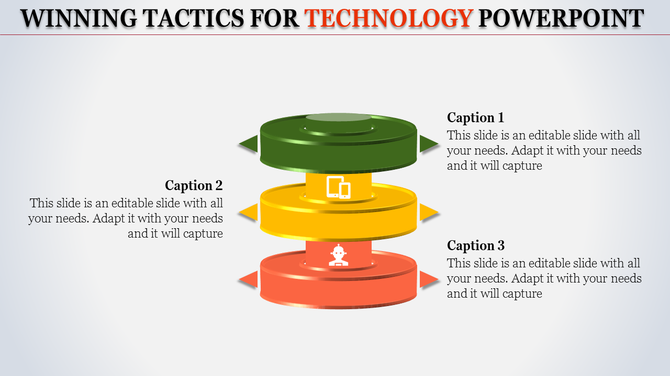 WINNING TACTICS FOR TECHNOLOGY POWERPOINT

Caption 1
This slide is an editable slide with all your needs. Adapt it with your needs and it will capture

Caption 2
This slide is an editable slide with all your needs. Adapt it with your needs and it will capture

Caption 3
This slide is an editable slide with all your needs. Adapt it with your needs and it will capture